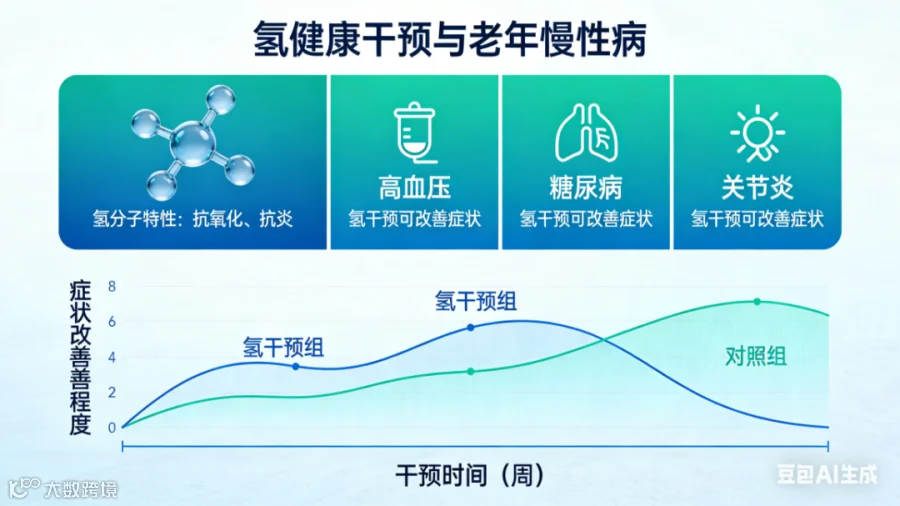 氢健康干预与老年慢性病

氢分子特性：抗氧化、抗炎

高血压
氢干预可改善症状

糖尿病
氢干预可改善症状

关节炎
氢干预可改善症状

症状改善善程度

8
6
4
2
0

氢干预组
氢干预组
对照组

干预时间（周）

大数跨境

豆包AI生成